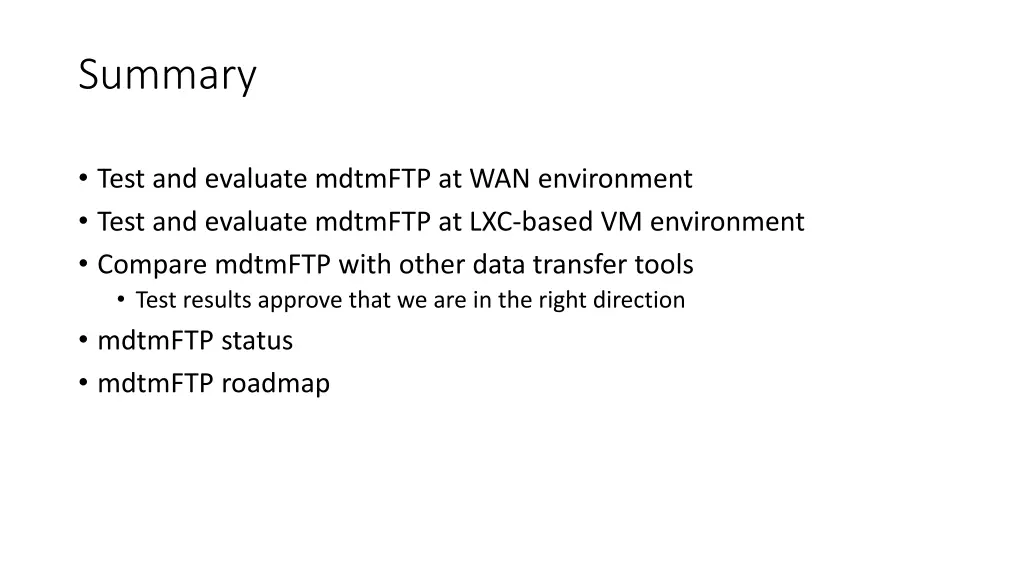 Summary

• Test and evaluate mdtmFTP at WAN environment
• Test and evaluate mdtmFTP at LXC-based VM environment
• Compare mdtmFTP with other data transfer tools
  • Test results approve that we are in the right direction
• mdtmFTP status
• mdtmFTP roadmap